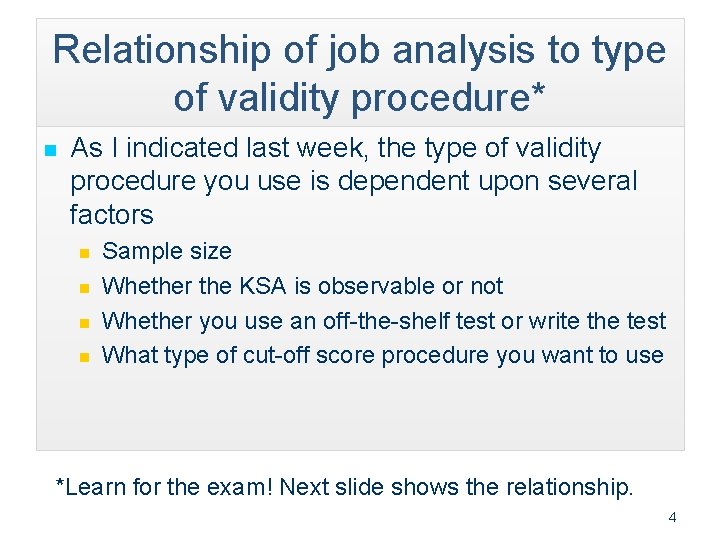 Relationship of job analysis to type of validity procedure*

As I indicated last week, the type of validity procedure you use is dependent upon several factors

Sample size

Whether the KSA is observable or not

Whether you use an off-the-shelf test or write the test

What type of cut-off score procedure you want to use

*Learn for the exam! Next slide shows the relationship.

4